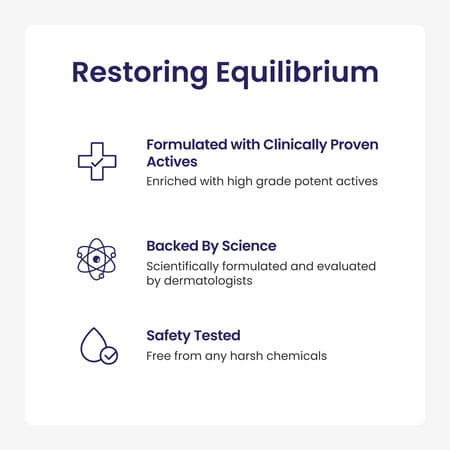 Restoring Equilibrium

Formulated with Clinically Proven Actives
Enriched with high grade potent actives

Backed By Science
Scientifically formulated and evaluated by dermatologists

Safety Tested
Free from any harsh chemicals